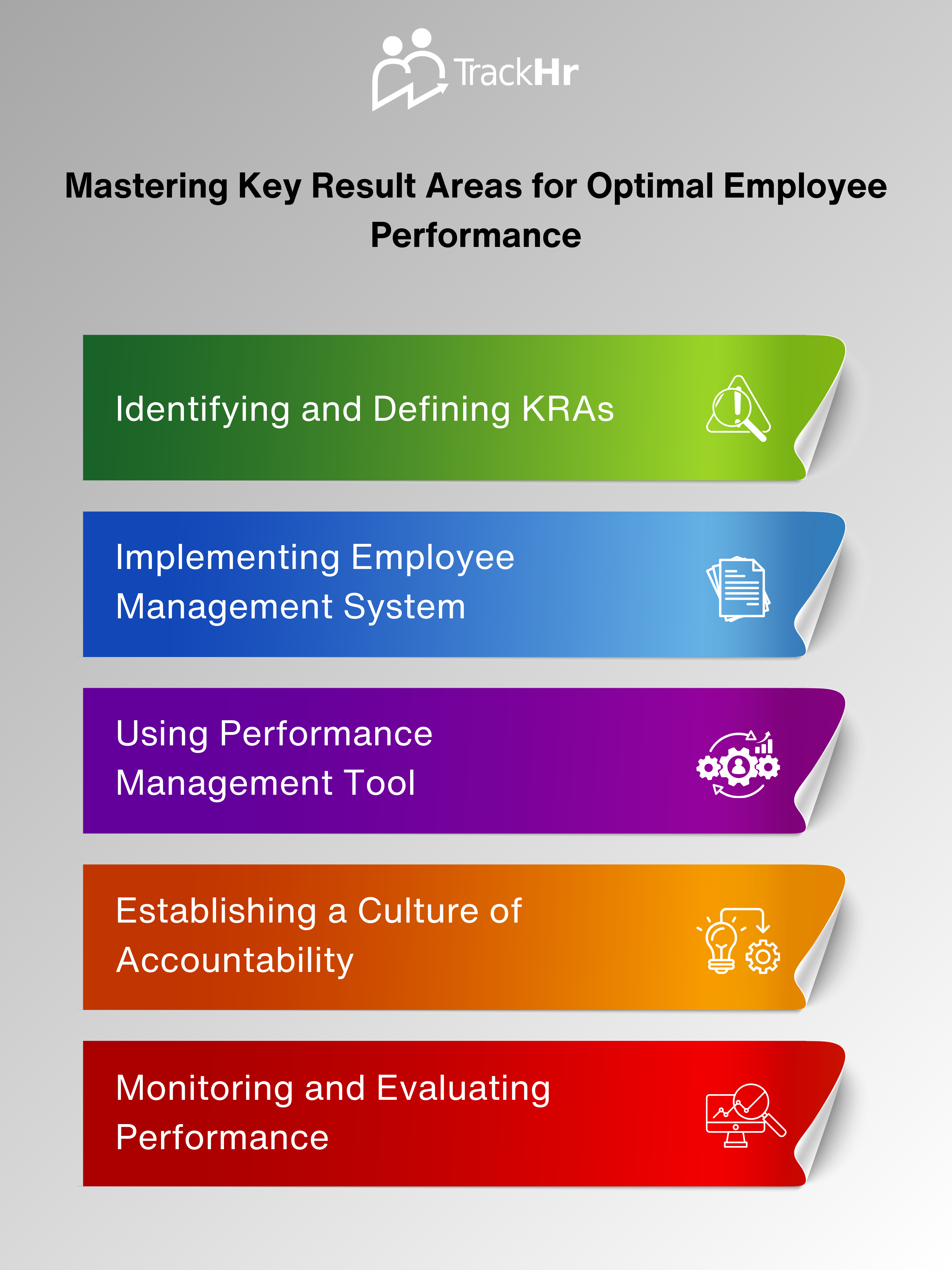 TrackHr

Mastering Key Result Areas for Optimal Employee Performance

Identifying and Defining KRAs

Implementing Employee Management System

Using Performance Management Tool

Establishing a Culture of Accountability

Monitoring and Evaluating Performance